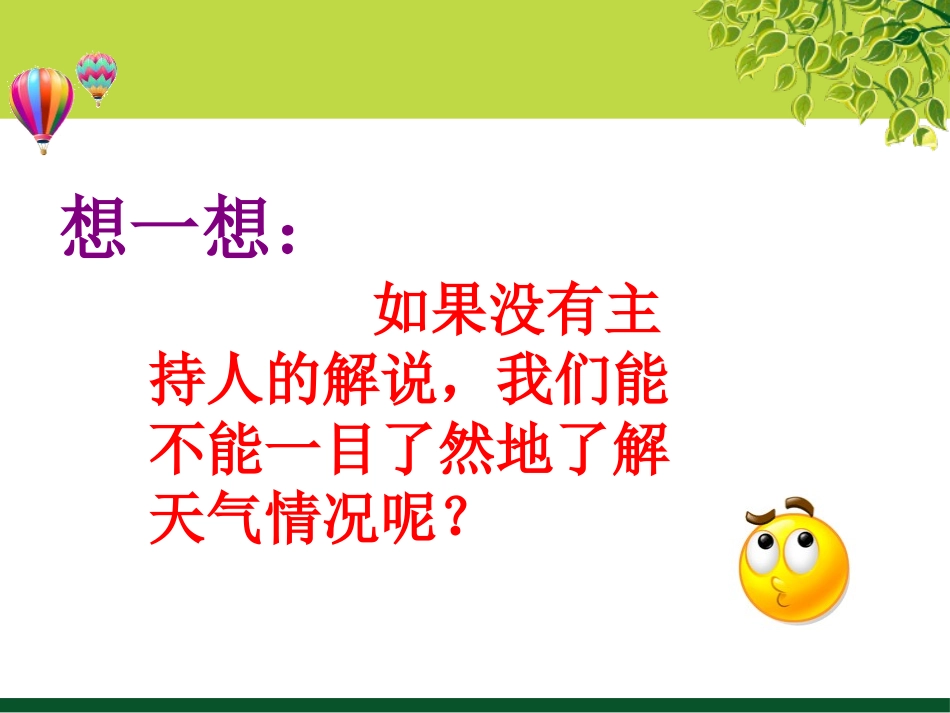 想一想：

如果没有主持人的解说，我们能不能一目了然地了解天气情况呢？